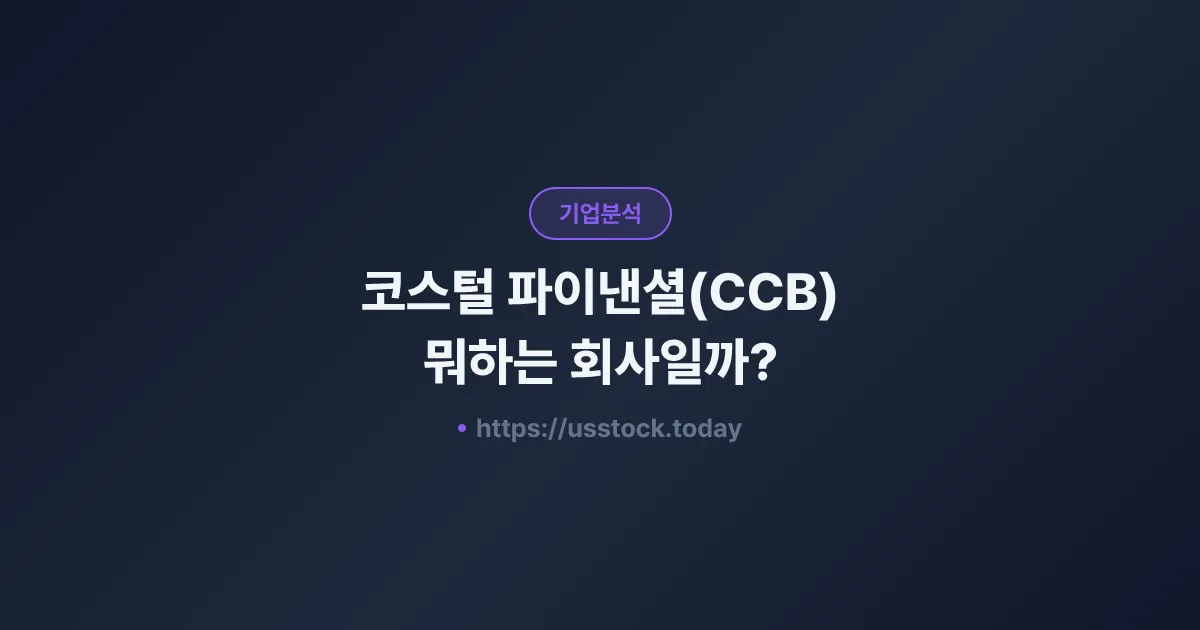 기업분석

코스털 파이낸셜(CCB)
뭐하는 회사일까?

• https://usstock.today